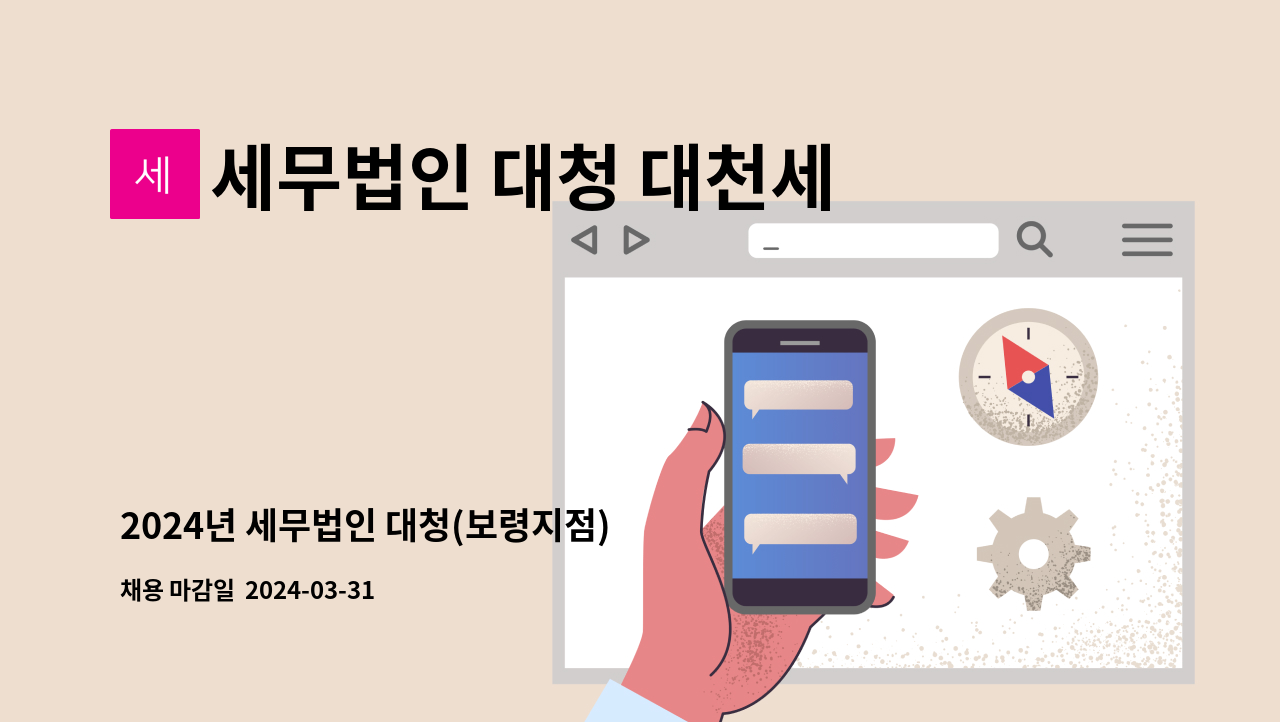 세

세무법인 대청 대천세

2024년 세무법인 대청(보령지점)

채용 마감일 2024-03-31